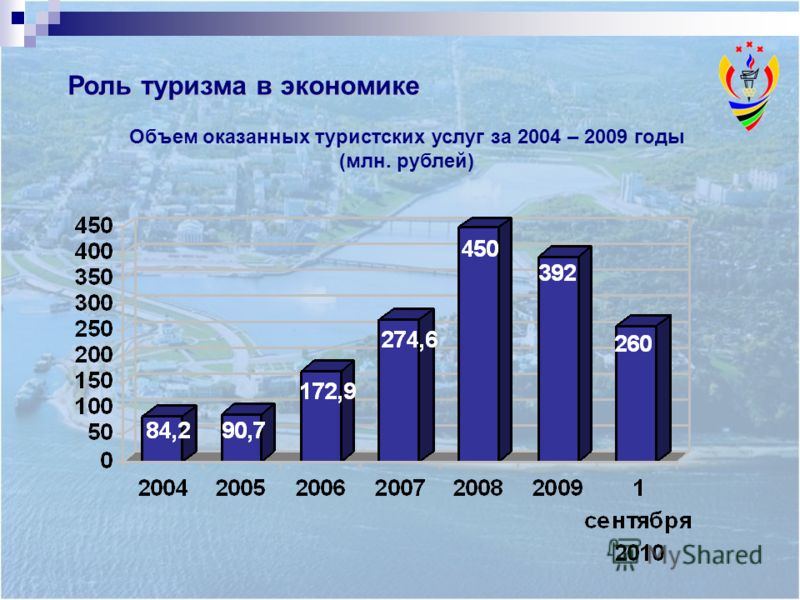 Роль туризма в экономике

Объем оказанных туристских услуг за 2004 – 2009 годы (млн. рублей)

450
400
350
300
250
200
150
100
50
0

84,2
90,7
172,9
274,6
450
392
260

2004
2005
2006
2007
2008
2009
1 сентября 2010

MyShared